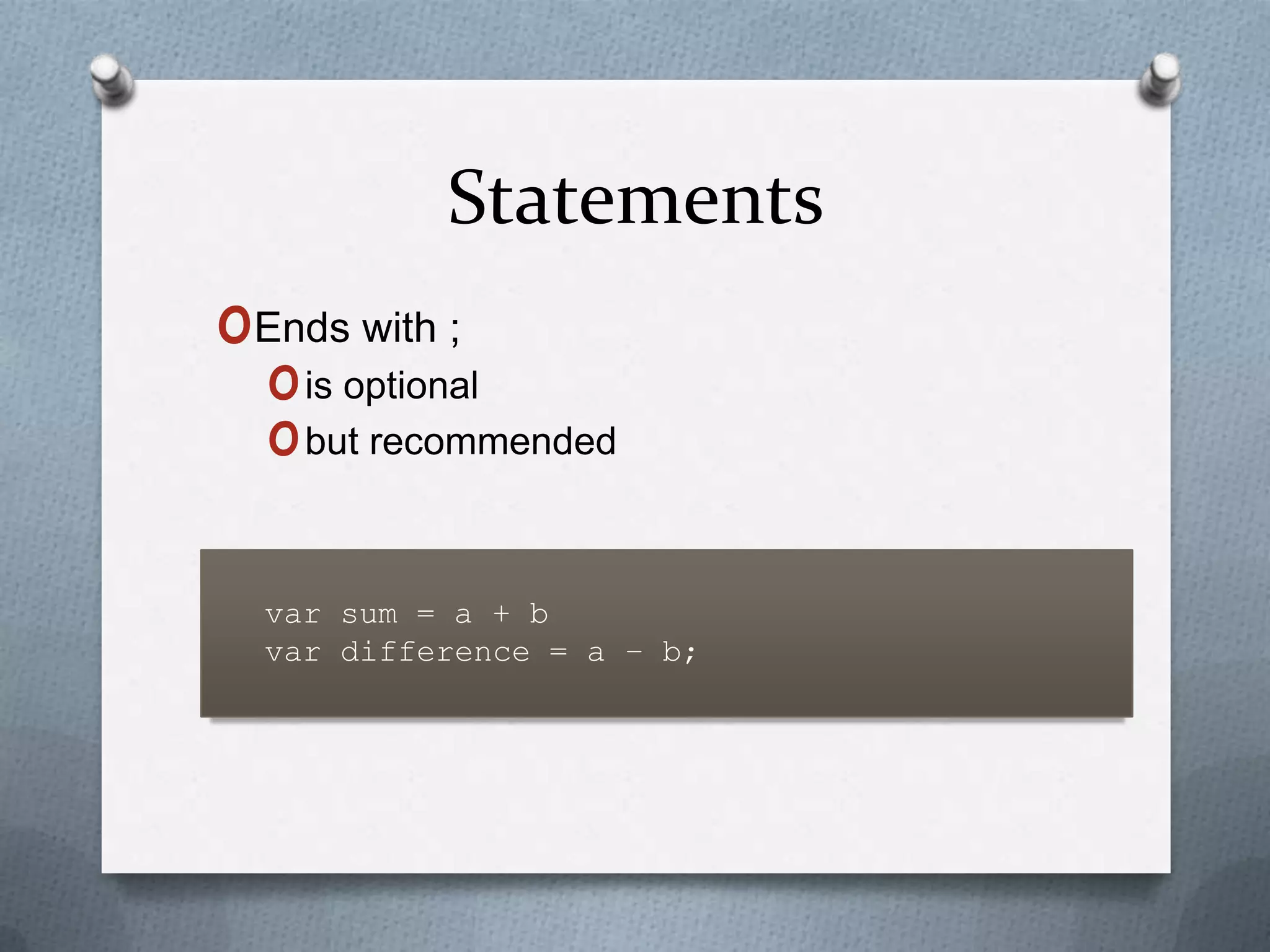 Statements

Ends with ;

is optional

but recommended

var sum = a + b
var difference = a - b;